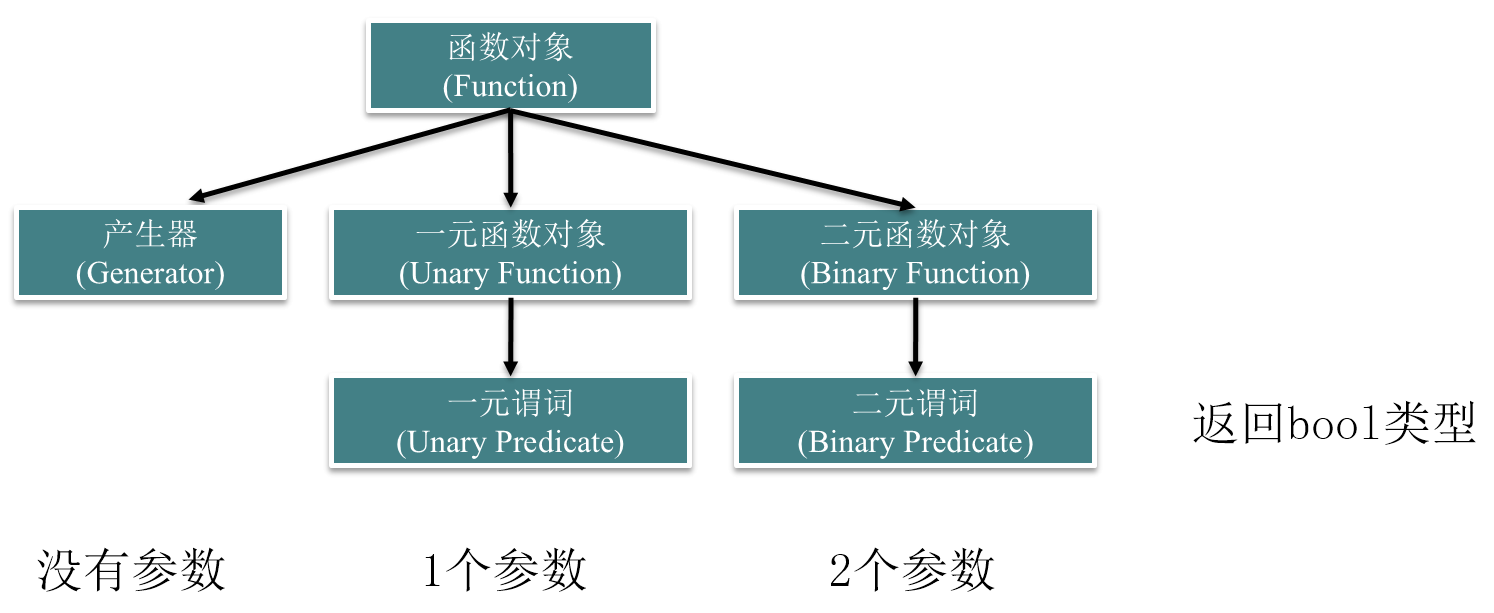 函数对象
(Function)

产生器
(Generator)

一元函数对象
(Unary Function)

二元函数对象
(Binary Function)

一元谓词
(Unary Predicate)

二元谓词
(Binary Predicate)

返回bool类型

没有参数

1个参数

2个参数